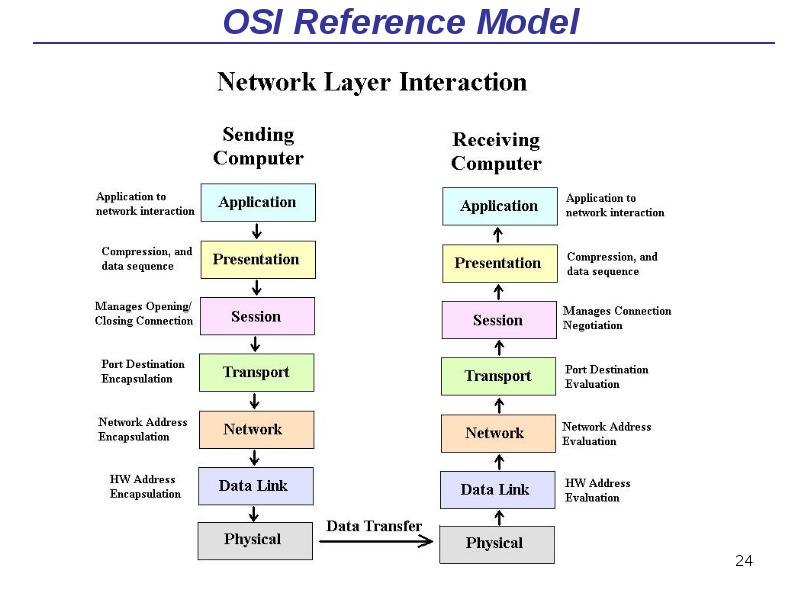 OSI Reference Model

Network Layer Interaction

Sending Computer

Application to network interaction
Application

Compression, and data sequence
Presentation

Manages Opening/ Closing Connection
Session

Port Destination Encapsulation
Transport

Network Address Encapsulation
Network

HW Address Encapsulation
Data Link

Physical

Data Transfer

Receiving Computer

Application
Application to network interaction

Presentation
Compression, and data sequence

Session
Manages Connection Negotiation

Transport
Port Destination Evaluation

Network
Network Address Evaluation

Data Link
HW Address Evaluation

Physical

24